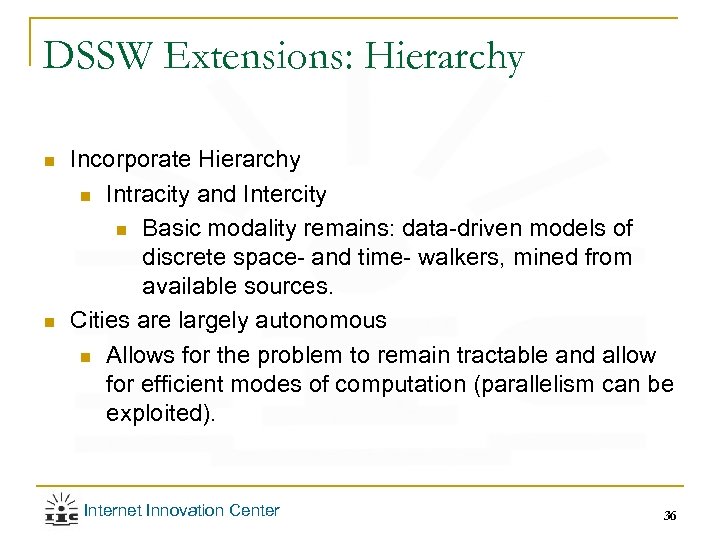 DSSW Extensions: Hierarchy

- Incorporate Hierarchy
  - Intracity and Intercity
    - Basic modality remains: data-driven models of discrete space- and time- walkers, mined from available sources.
- Cities are largely autonomous
  - Allows for the problem to remain tractable and allow for efficient modes of computation (parallelism can be exploited).

IIC Internet Innovation Center

36